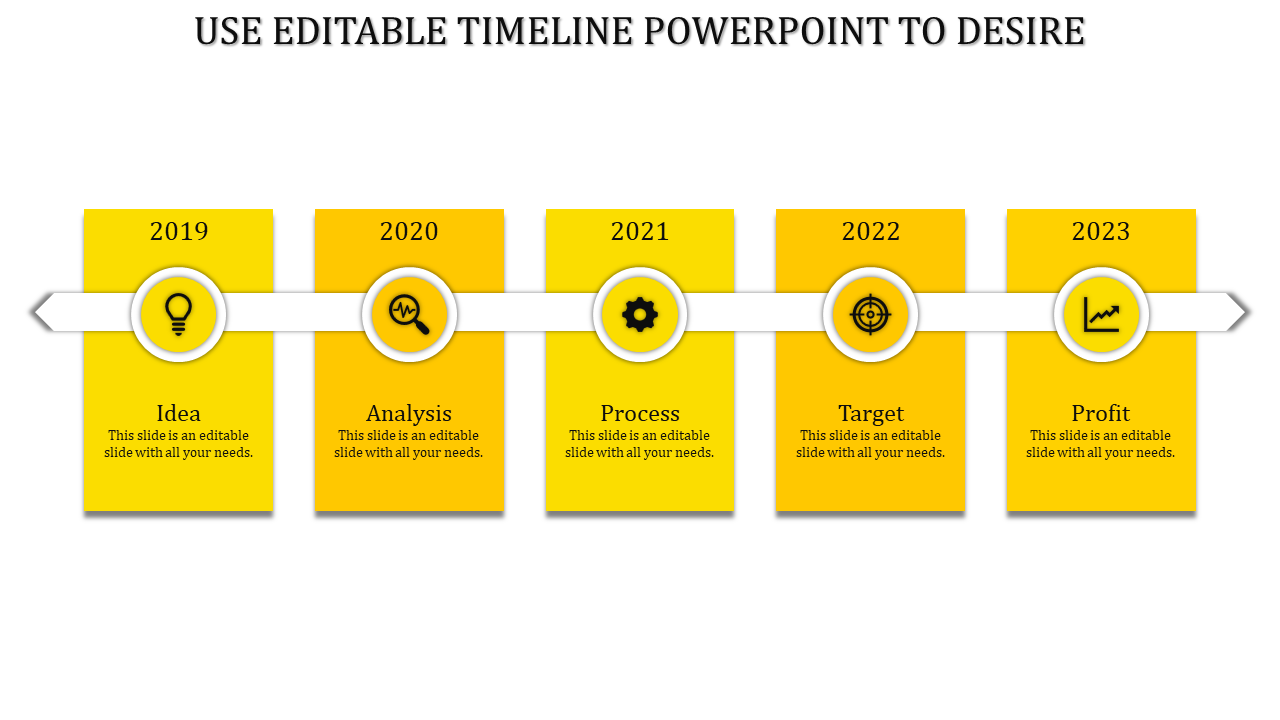 USE EDITABLE TIMELINE POWERPOINT TO DESIRE

2019

Idea
This slide is an editable slide with all your needs.

2020

Analysis
This slide is an editable slide with all your needs.

2021

Process
This slide is an editable slide with all your needs.

2022

Target
This slide is an editable slide with all your needs.

2023

Profit
This slide is an editable slide with all your needs.